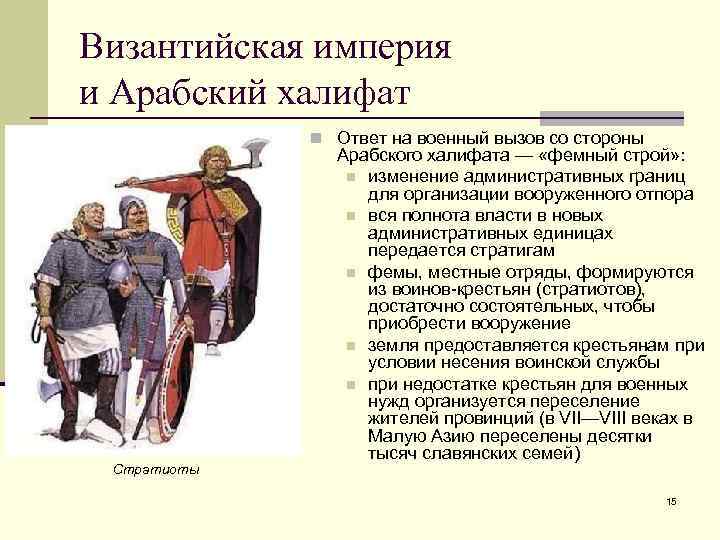 Византийская империя и Арабский халифат

Ответ на военный вызов со стороны Арабского халифата — «фемный строй»:

изменение административных границ для организации вооруженного отпора

вся полнота власти в новых административных единицах передается стратигам

фемы, местные отряды, формируются из воинов-крестьян (стратиотов), достаточно состоятельных, чтобы приобрести вооружение

земля предоставляется крестьянам при условии несения воинской службы

при недостатке крестьян для военных нужд организуется переселение жителей провинций (в VII—VIII веках в Малую Азию переселены десятки тысяч славянских семей)

Стратиоты

15